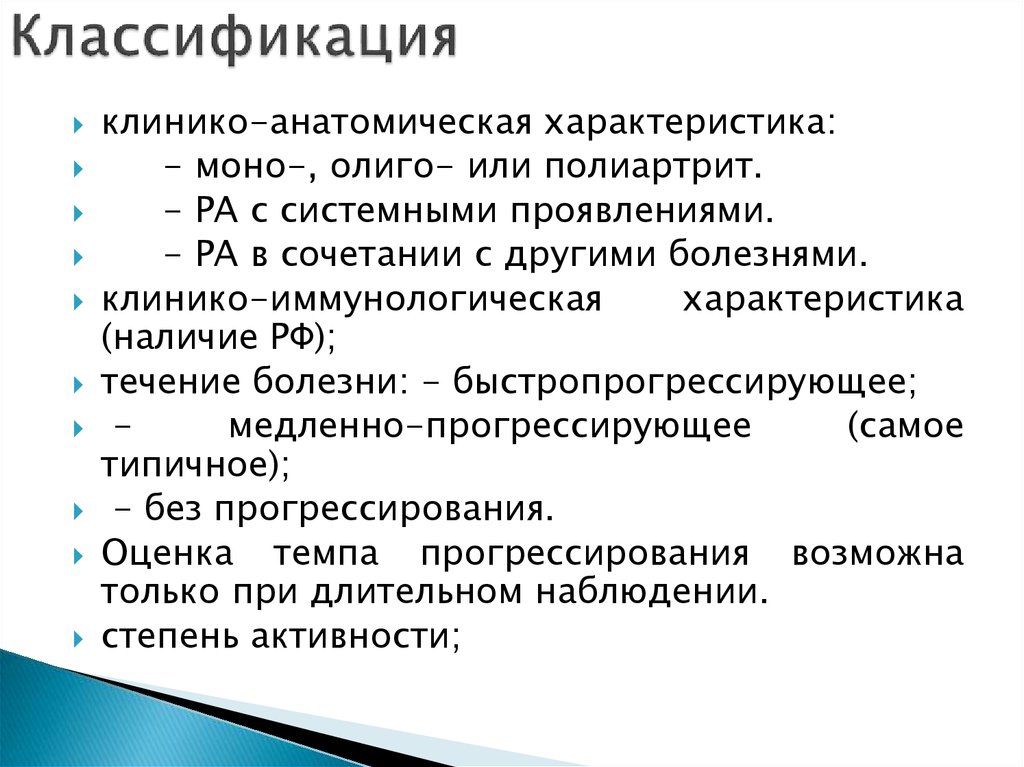 Классификация

клинико-анатомическая характеристика:

- моно-, олиго- или полиартрит.

- РА с системными проявлениями.

- РА в сочетании с другими болезнями.

клинико-иммунологическая характеристика (наличие РФ);

течение болезни: - быстропрогрессирующее;

- медленно-прогрессирующее (самое типичное);

- без прогрессирования.

Оценка темпа прогрессирования возможна только при длительном наблюдении.

степень активности;